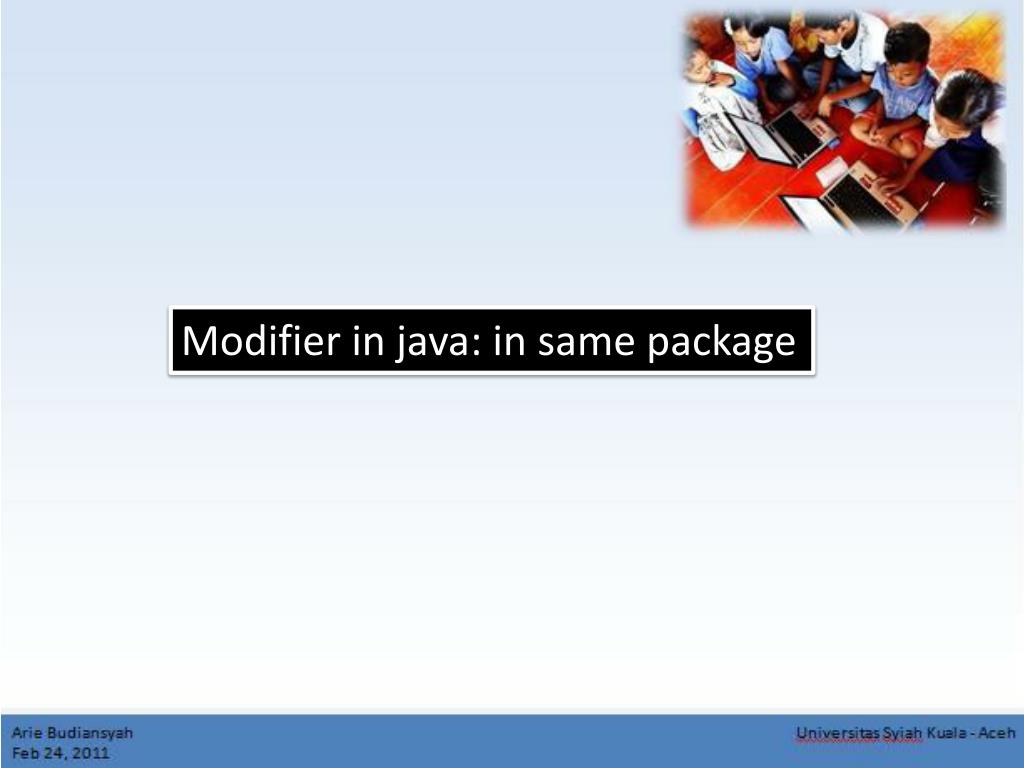 Modifier in java: in same package

Arie Budiansyah
Feb 24, 2011

Universitas Syiah Kuala - Aceh